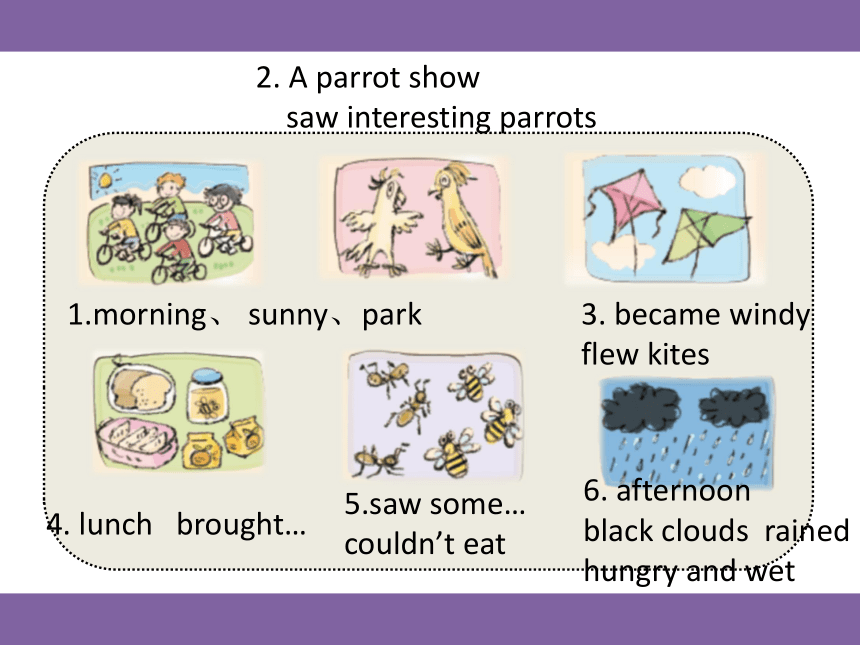 2. A parrot show
saw interesting parrots

1.morning、 sunny、park

3. became windy
flew kites

4. lunch brought…

5.saw some…
couldn’t eat

6. afternoon
black clouds rained
hungry and wet